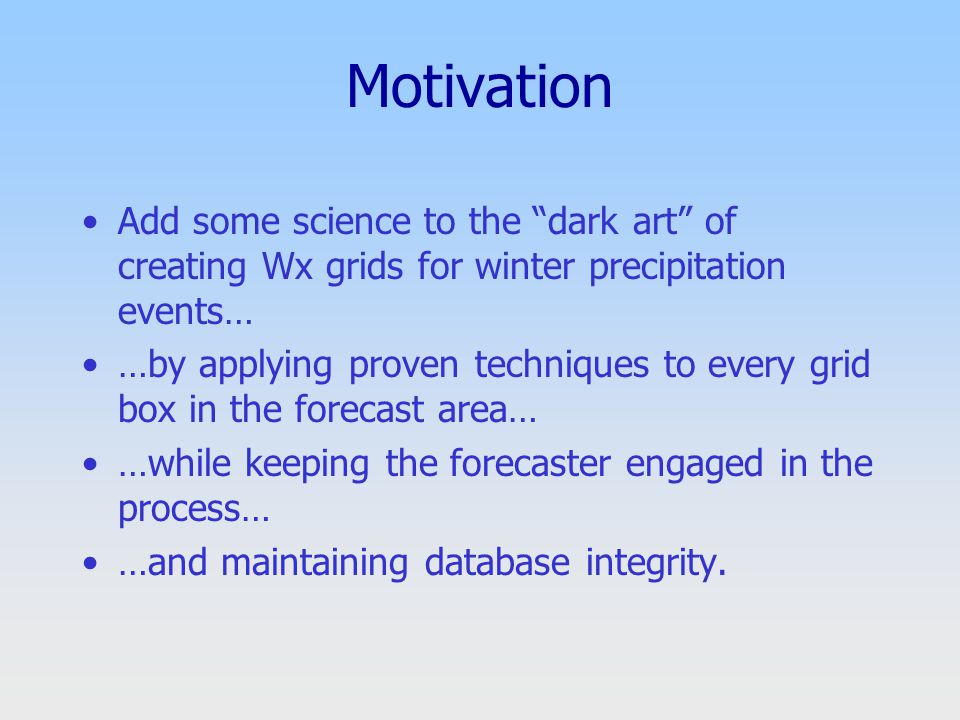 Motivation

• Add some science to the “dark art” of creating Wx grids for winter precipitation events…

• …by applying proven techniques to every grid box in the forecast area…

• …while keeping the forecaster engaged in the process…

• …and maintaining database integrity.